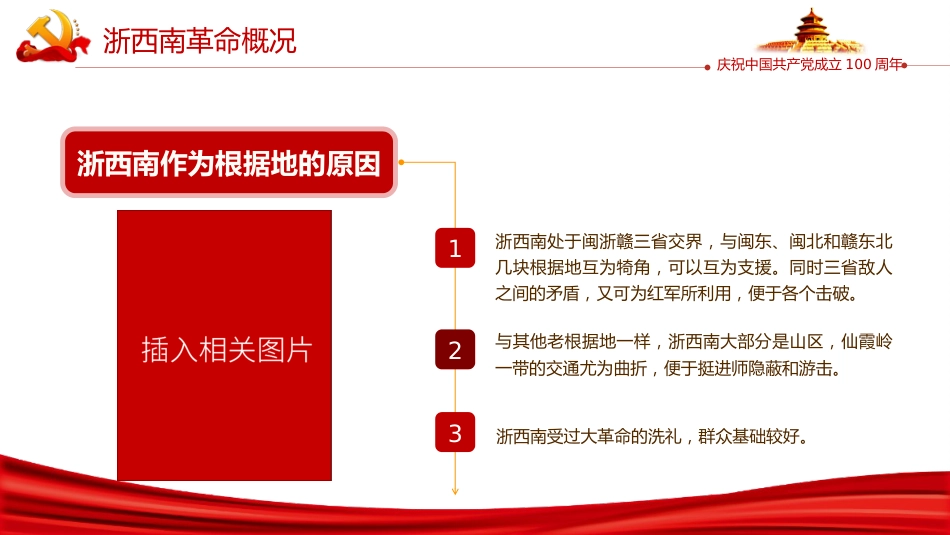 浙西南革命概况

庆祝中国共产党成立 100 周年

浙西南作为根据地的原因

插入相关图片

1
浙西南处于闽浙赣三省交界，与闽东、闽北和赣东北几块根据地互为犄角，可以互为支援。同时三省敌人之间的矛盾，又可为红军所利用，便于各个击破。

2
与其他老根据地一样，浙西南大部分是山区，仙霞岭一带的交通尤为曲折，便于挺进师隐蔽和游击。

3
浙西南受过大革命的洗礼，群众基础较好。